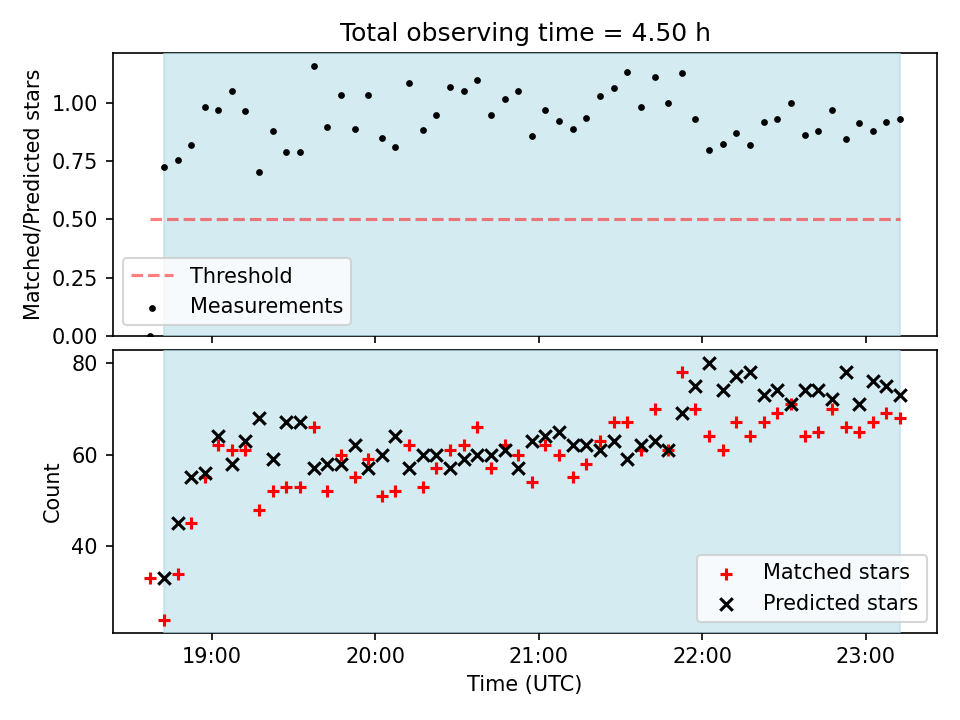 Total observing time = 4.50 h

Matched/Predicted stars

1.00
0.75
0.50
0.25
0.00

Threshold
Measurements

Count

80
60
40

Matched stars
Predicted stars

19:00
20:00
21:00
22:00
23:00

Time (UTC)